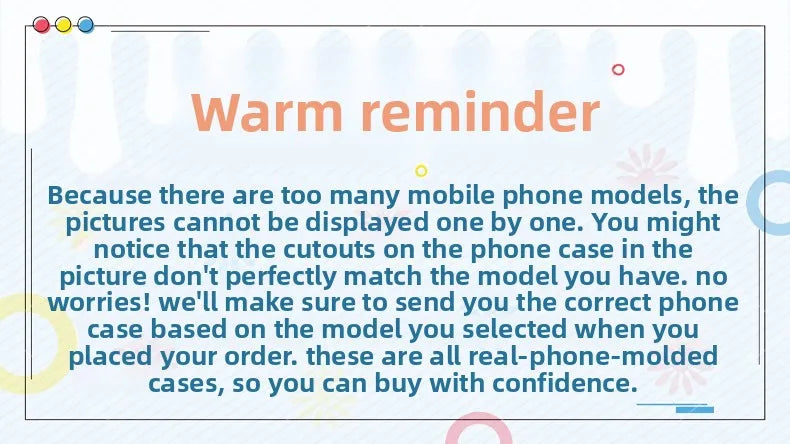 Warm reminder

Because there are too many mobile phone models, the pictures cannot be displayed one by one. You might notice that the cutouts on the phone case in the picture don't perfectly match the model you have. no worries! we'll make sure to send you the correct phone case based on the model you selected when you placed your order. these are all real-phone-molded cases, so you can buy with confidence.